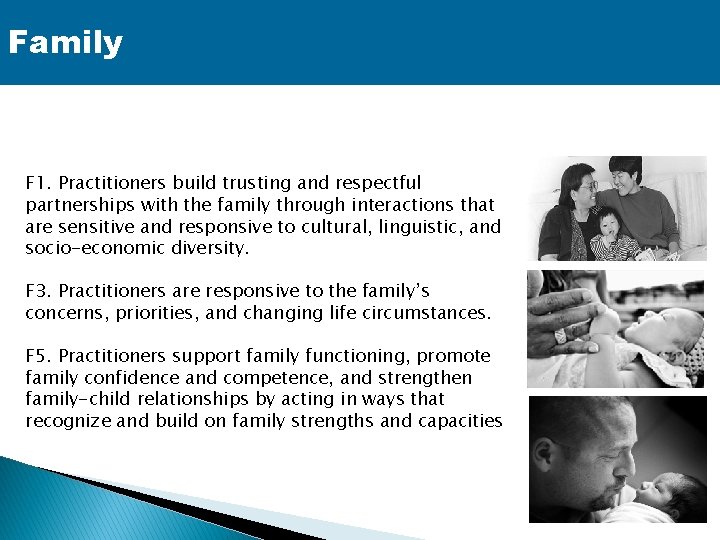 Family

F1. Practitioners build trusting and respectful partnerships with the family through interactions that are sensitive and responsive to cultural, linguistic, and socio-economic diversity.

F3. Practitioners are responsive to the family's concerns, priorities, and changing life circumstances.

F5. Practitioners support family functioning, promote family confidence and competence, and strengthen family-child relationships by acting in ways that recognize and build on family strengths and capacities